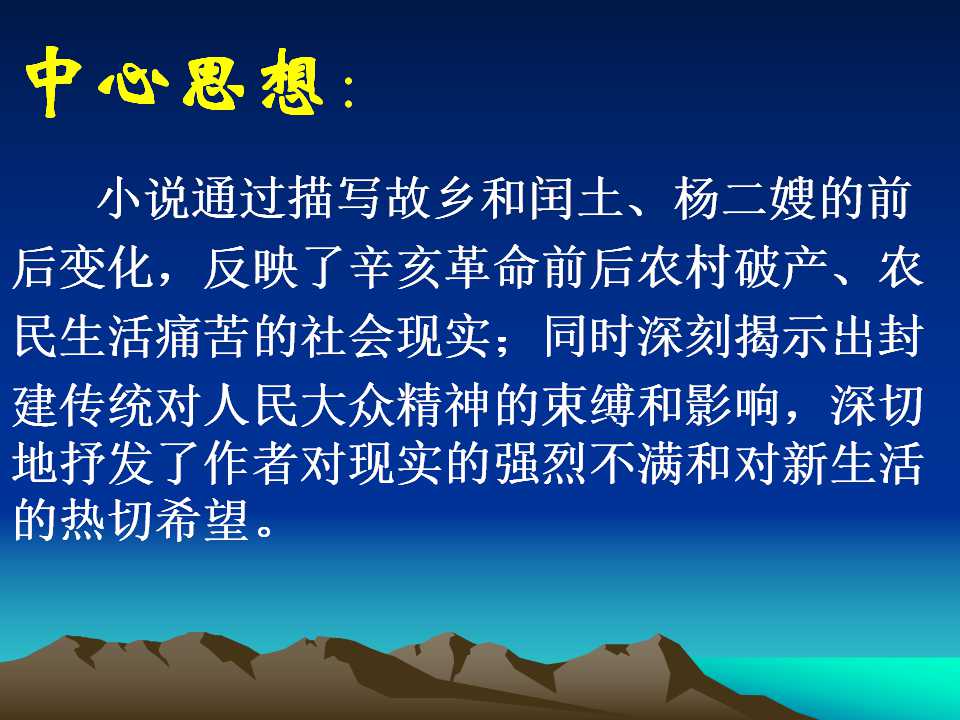 中心思想：

小说通过描写故乡和闰土、杨二嫂的前后变化，反映了辛亥革命前后农村破产、农民生活痛苦的社会现实；同时深刻揭示出封建传统对人民大众精神的束缚和影响，深切地抒发了作者对现实的强烈不满和对新生活的热切希望。